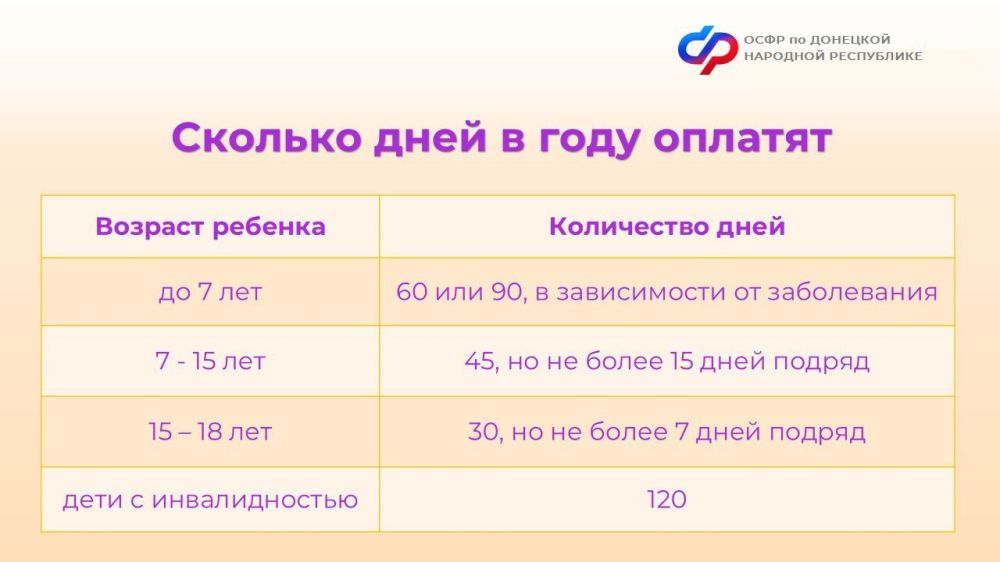 ОСФР по ДОНЕЦКОЙ НАРОДНОЙ РЕСПУБЛИКЕ

Сколько дней в году оплатят

| Возраст ребенка | Количество дней |
|---|---|
| до 7 лет | 60 или 90, в зависимости от заболевания |
| 7 - 15 лет | 45, но не более 15 дней подряд |
| 15 – 18 лет | 30, но не более 7 дней подряд |
| дети с инвалидностью | 120 |